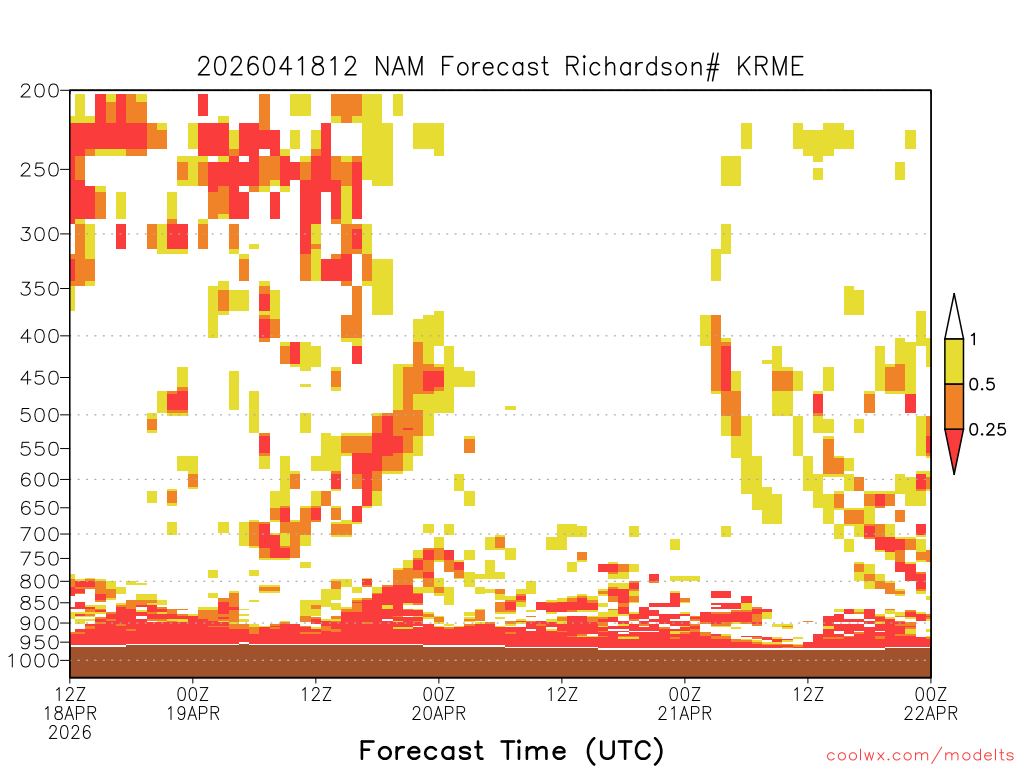 2026041812 NAM Forecast Richardson# KRME

200
250
300
350
400
450
500
550
600
650
700
750
800
850
900
950
1000

1
0.5
0.25

12Z 18APR 2026
00Z 19APR
12Z
00Z 20APR
12Z
00Z 21APR
12Z
00Z 22APR

Forecast Time (UTC)

coolwx.com/modelts